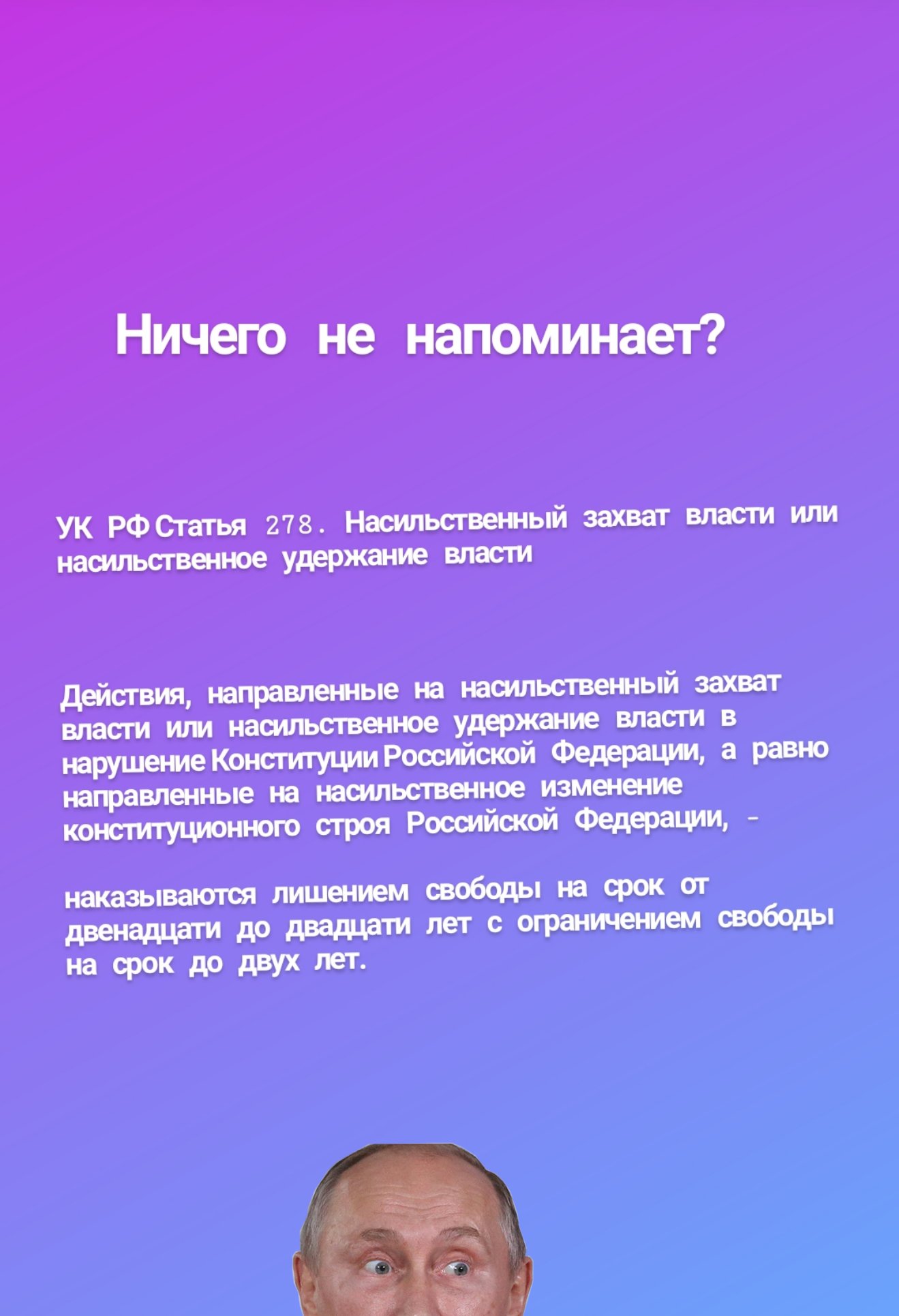 Ничего не напоминает?

УК РФ Статья 278. Насильственный захват власти или насильственное удержание власти

Действия, направленные на насильственный захват власти или насильственное удержание власти в нарушение Конституции Российской Федерации, а равно направленные на насильственное изменение конституционного строя Российской Федерации, -

наказываются лишением свободы на срок от двенадцати до двадцати лет с ограничением свободы на срок до двух лет.